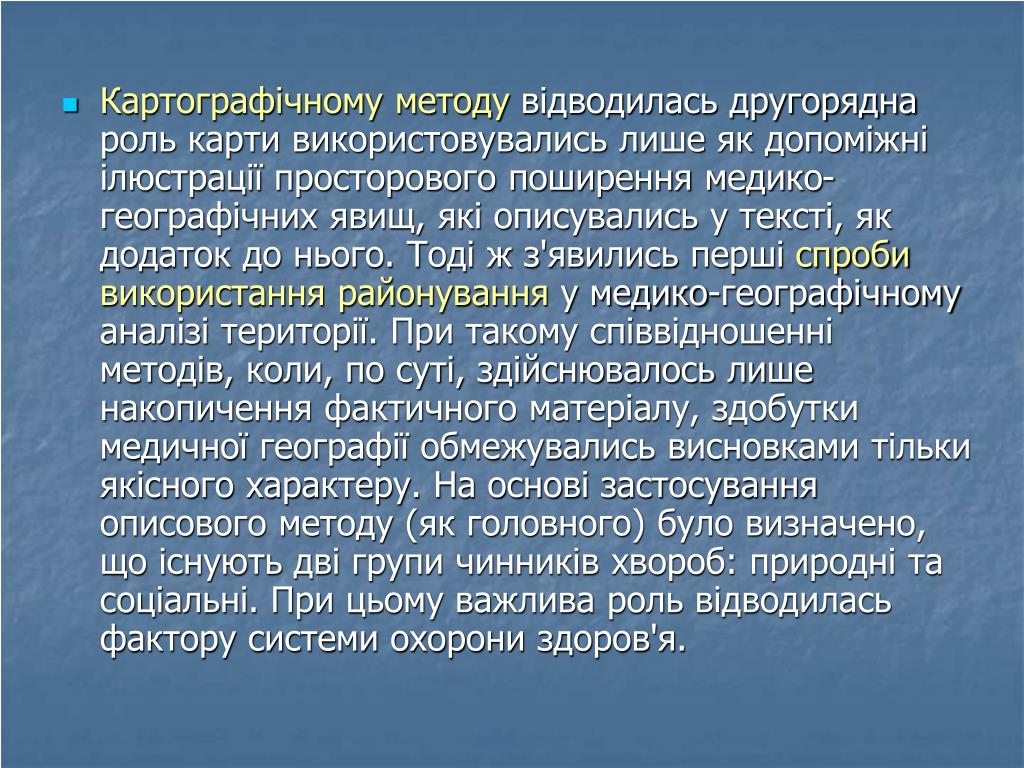 Картографічному методу відводилась другорядна роль карти використовувались лише як допоміжні ілюстрації просторового поширення медико-географічних явищ, які описувались у тексті, як додаток до нього. Тоді ж з'явились перші спроби використання районування у медико-географічному аналізі території. При такому співвідношенні методів, коли, по суті, здійснювалось лише накопичення фактичного матеріалу, здобутки медичної географії обмежувались висновками тільки якісного характеру. На основі застосування описового методу (як головного) було визначено, що існують дві групи чинників хвороб: природні та соціальні. При цьому важлива роль відводилась фактору системи охорони здоров'я.